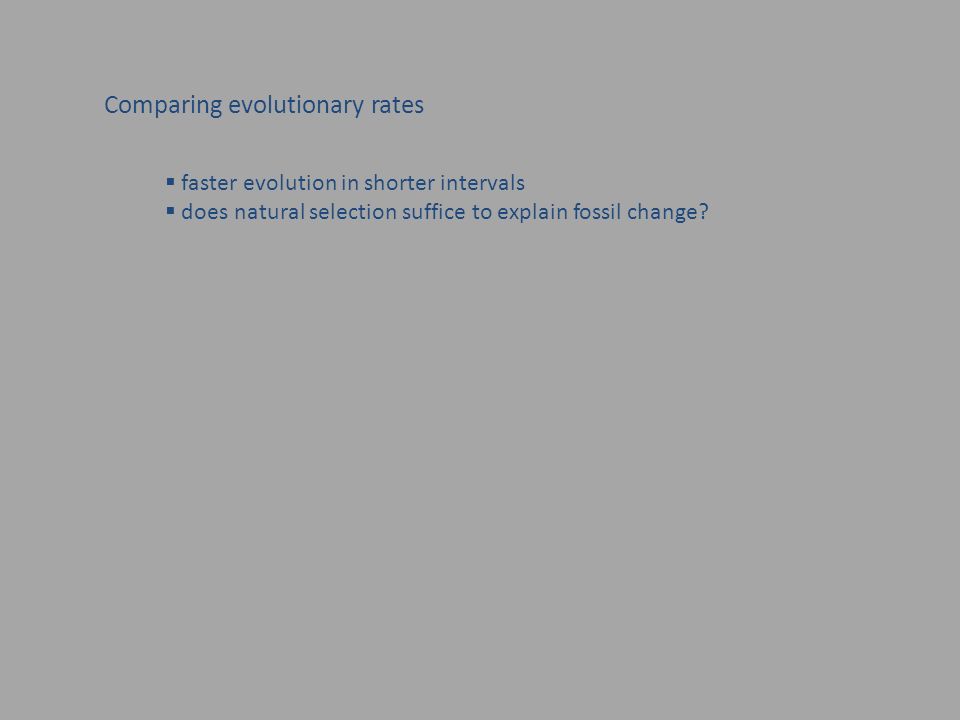 Comparing evolutionary rates

▪ faster evolution in shorter intervals
▪ does natural selection suffice to explain fossil change?